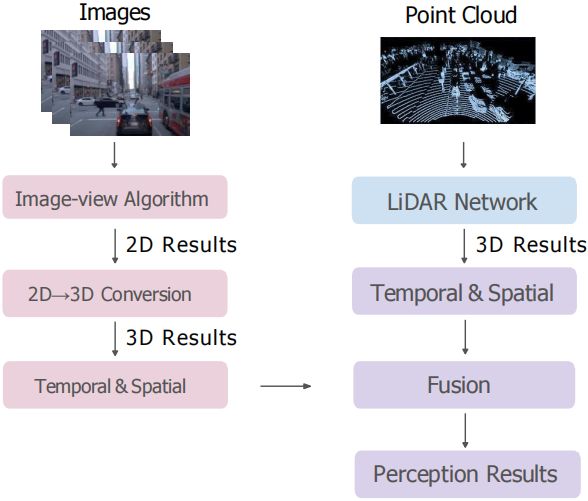 Images

Image-view Algorithm

2D Results

2D→3D Conversion

3D Results

Temporal & Spatial

Point Cloud

LiDAR Network

3D Results

Temporal & Spatial

Fusion

Perception Results